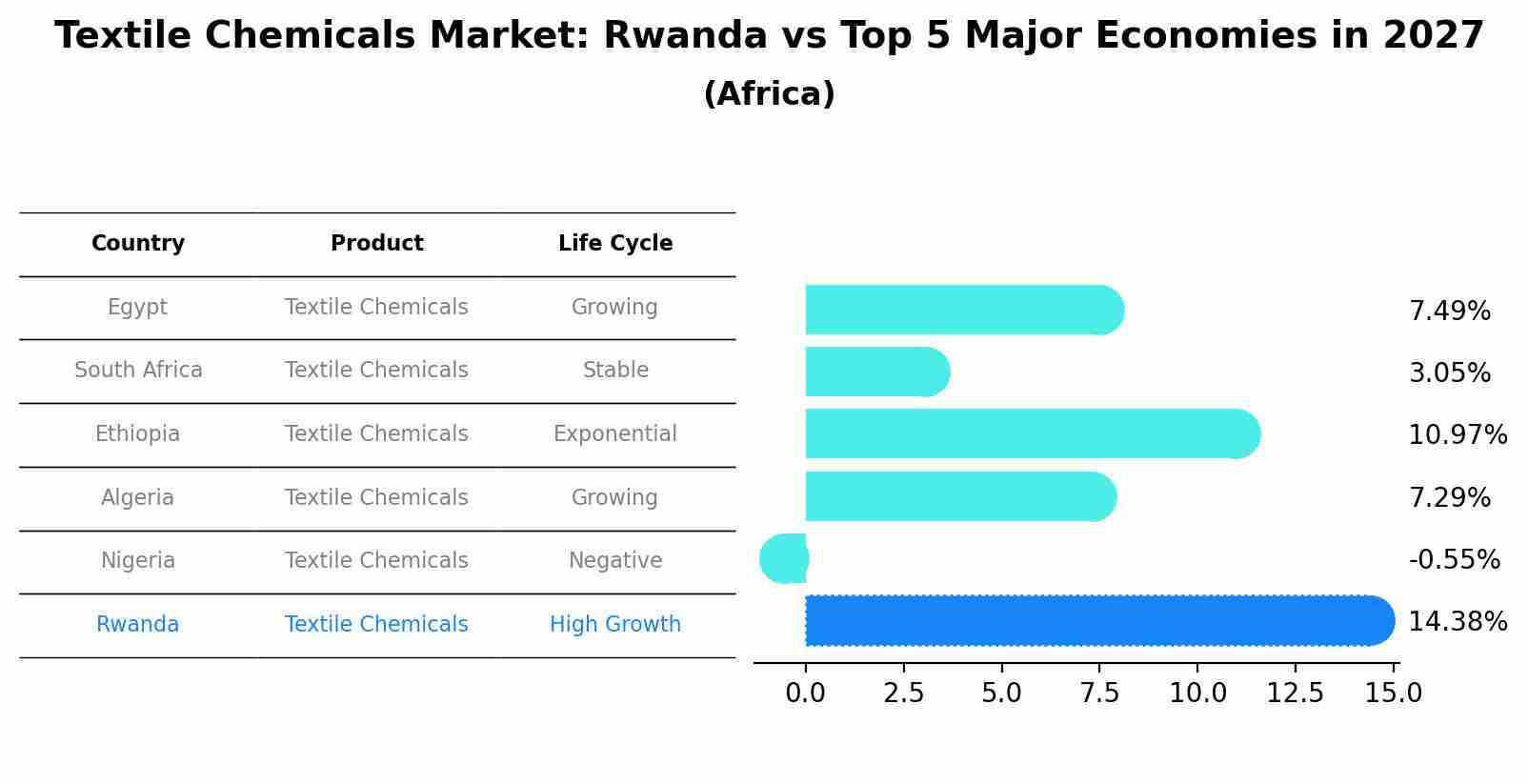 Textile Chemicals Market: Rwanda vs Top 5 Major Economies in 2027
(Africa)

| Country | Product | Life Cycle |
|---|---|---|
| Egypt | Textile Chemicals | Growing |
| South Africa | Textile Chemicals | Stable |
| Ethiopia | Textile Chemicals | Exponential |
| Algeria | Textile Chemicals | Growing |
| Nigeria | Textile Chemicals | Negative |
| Rwanda | Textile Chemicals | High Growth |

7.49%
3.05%
10.97%
7.29%
-0.55%
14.38%

0.0 2.5 5.0 7.5 10.0 12.5 15.0